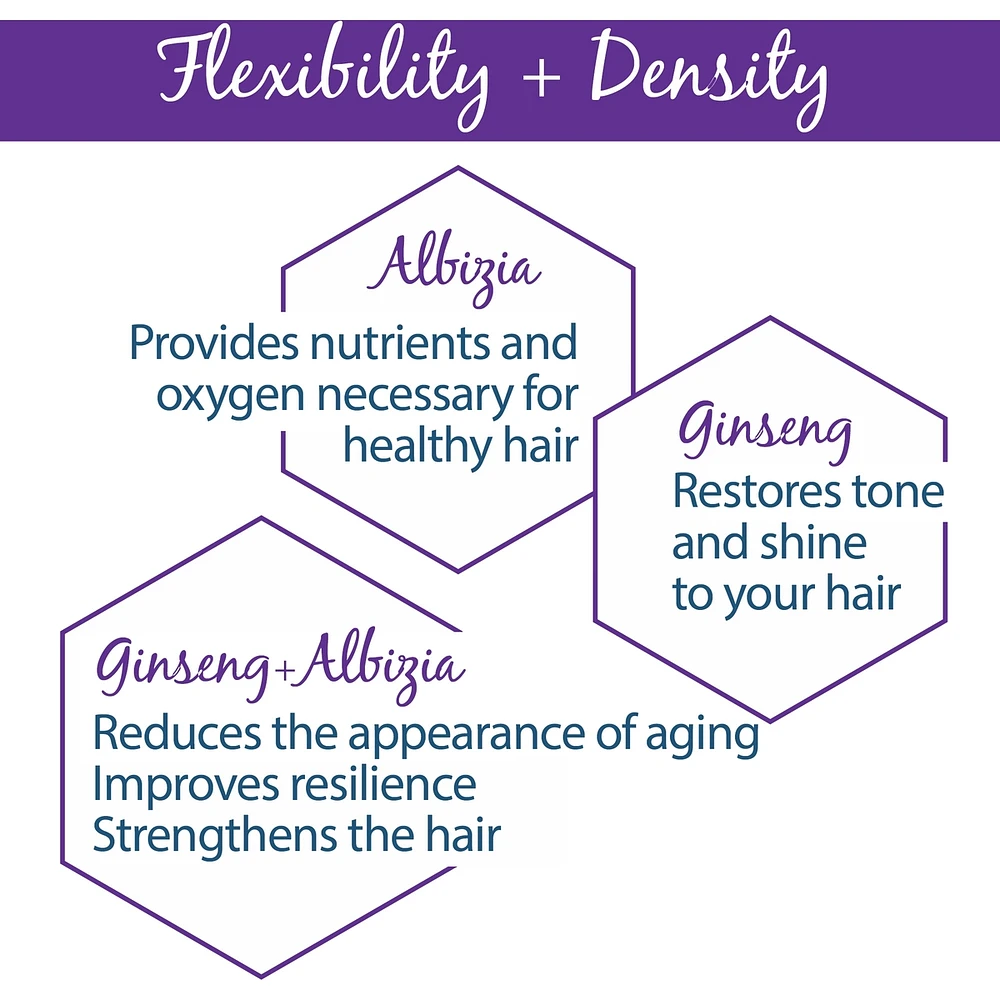 Flexibility + Density

Albizia
Provides nutrients and oxygen necessary for healthy hair

Ginseng
Restores tone and shine to your hair

Ginseng+Albizia
Reduces the appearance of aging
Improves resilience
Strengthens the hair